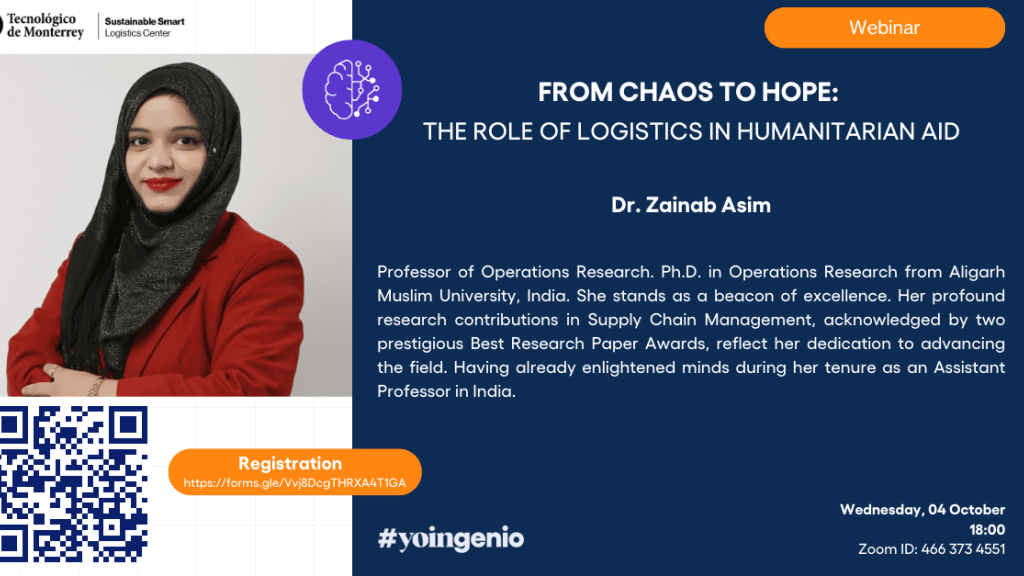 Tecnológico de Monterrey

Sustainable Smart Logistics Center

Webinar

FROM CHAOS TO HOPE:
THE ROLE OF LOGISTICS IN HUMANITARIAN AID

Dr. Zainab Asim

Professor of Operations Research. Ph.D. in Operations Research from Aligarh Muslim University, India. She stands as a beacon of excellence. Her profound research contributions in Supply Chain Management, acknowledged by two prestigious Best Research Paper Awards, reflect her dedication to advancing the field. Having already enlightened minds during her tenure as an Assistant Professor in India.

Registration
https://forms.gle/Vvj8DcgTHRXA4T1GA

#yoingenio

Wednesday, 04 October
18:00
Zoom ID: 466 373 4551